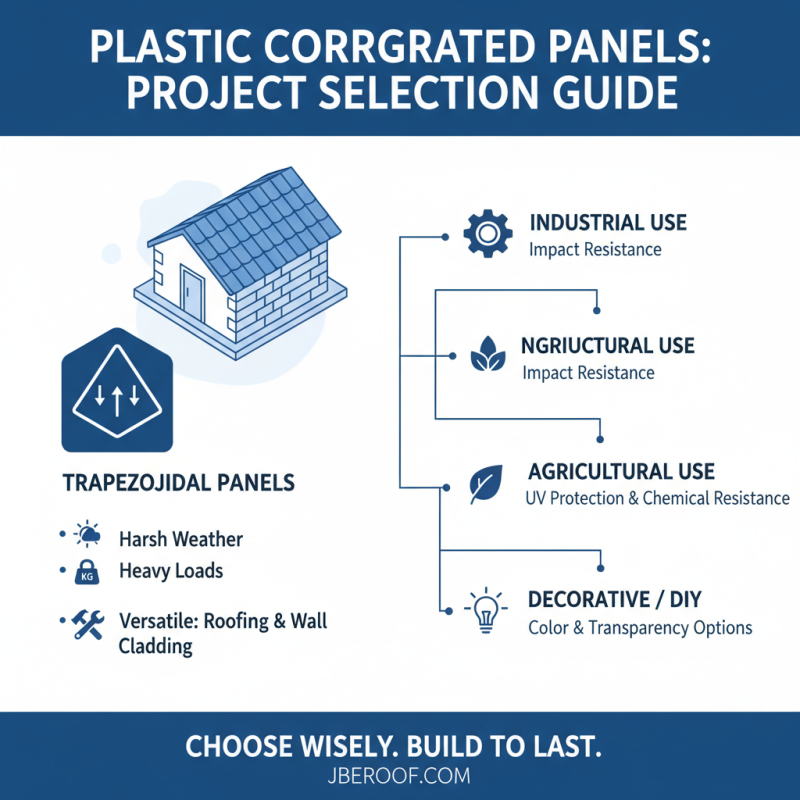 PLASTIC CORRGRATED PANELS: PROJECT SELECTION GUIDE

TRAPEZOJIDAL PANELS

• Harsh Weather
• KG Heavy Loads
• Versatile: Roofing & Wall Cladding

INDUSTRIAL USE
Impact Resistance

NGRIUCTURAL USE
Impact Resistance

AGRICULTURAL USE
UV Protection & Chemical Resistance

DECORATIVE / DIY
Color & Transparency Options

CHOOSE WISELY. BUILD TO LAST.
JBEROOF.COM